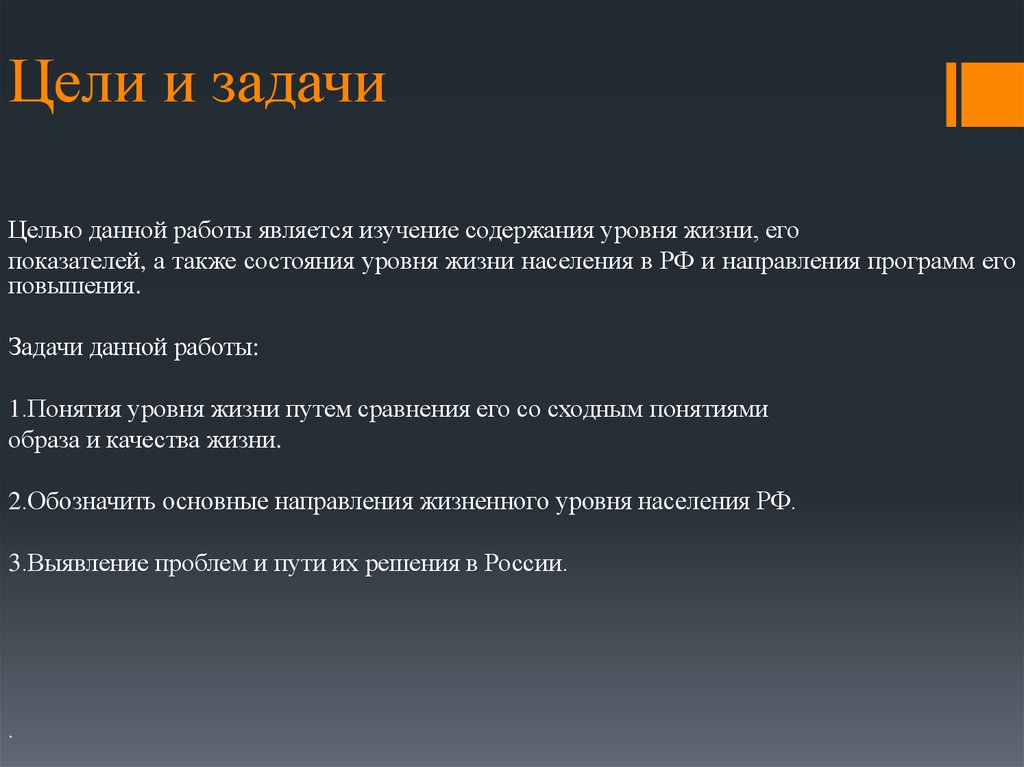 Цели и задачи

Целью данной работы является изучение содержания уровня жизни, его показателей, а также состояния уровня жизни населения в РФ и направления программ его повышения.

Задачи данной работы:

1.Понятия уровня жизни путем сравнения его со сходным понятиями образа и качества жизни.

2.Обозначить основные направления жизненного уровня населения РФ.

3.Выявление проблем и пути их решения в России.

.